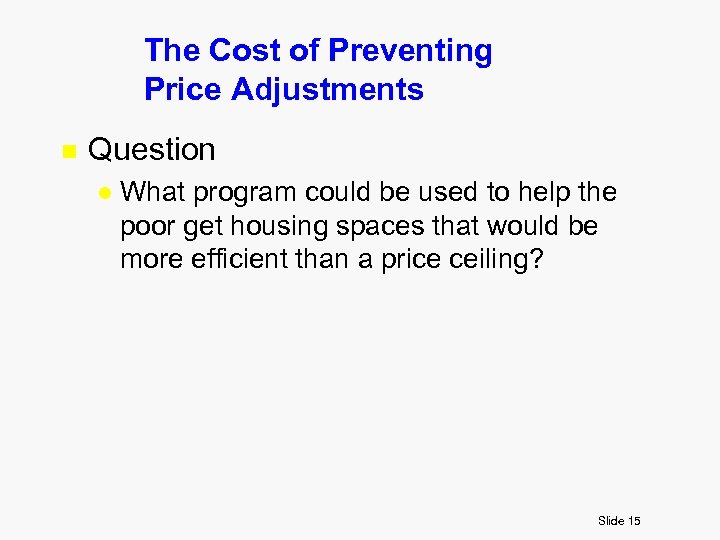 The Cost of Preventing Price Adjustments

Question

What program could be used to help the poor get housing spaces that would be more efficient than a price ceiling?

Slide 15